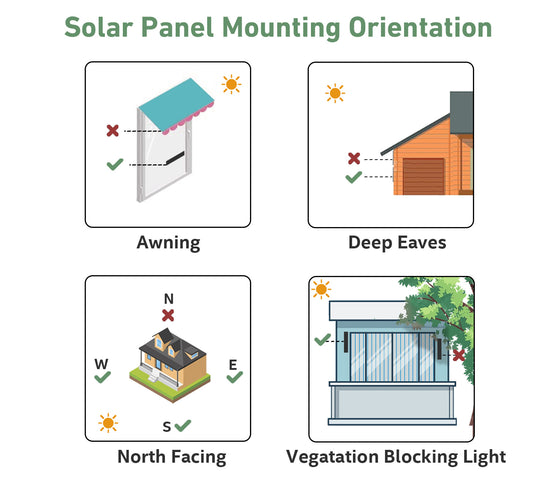 Solar Panel Mounting Orientation

Awning

Deep Eaves

N

W

E

S

North Facing

Vegatation Blocking Light